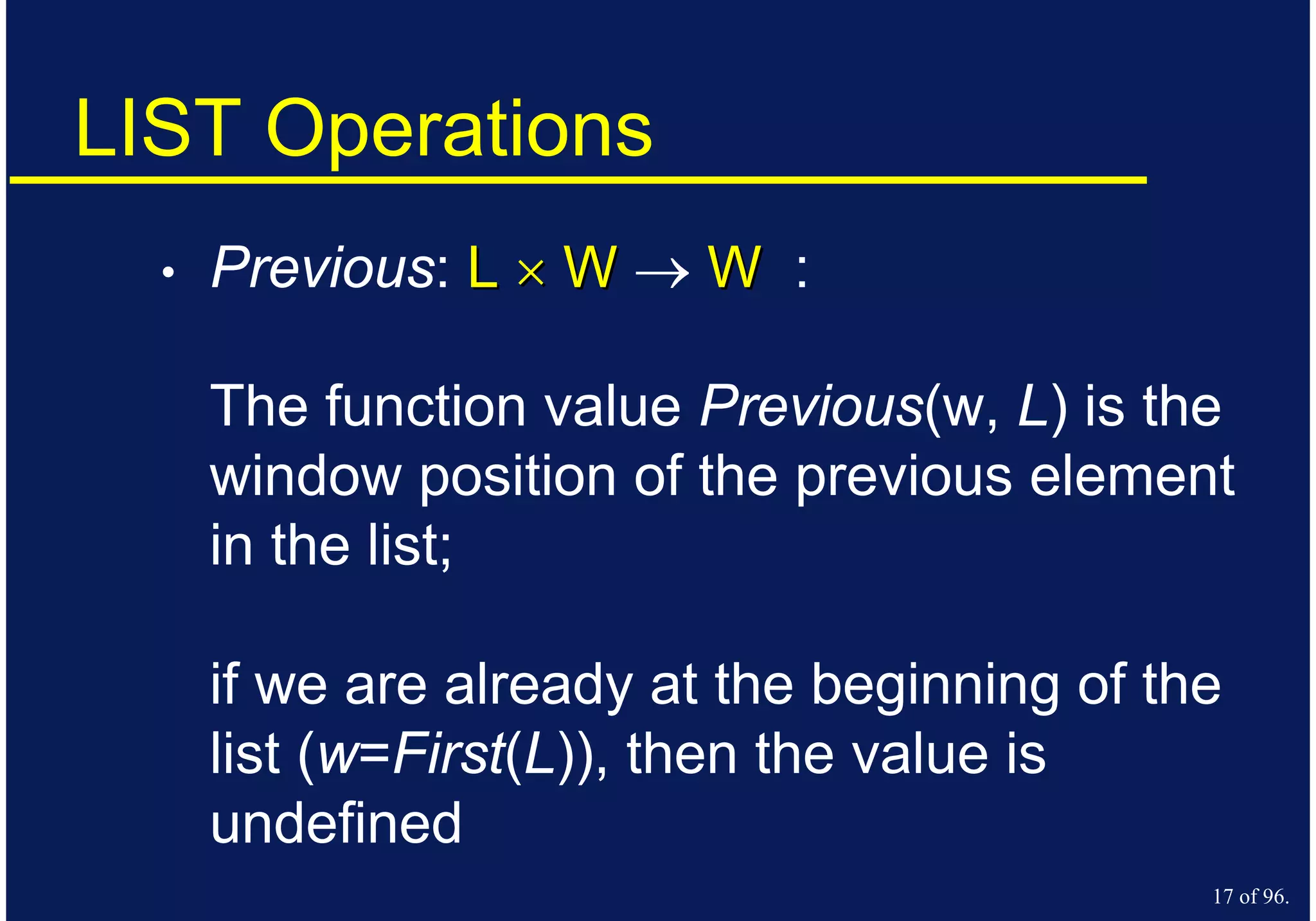 LIST Operations

• Previous: $L \times W \rightarrow W$ :

The function value Previous(w, L) is the window position of the previous element in the list;

if we are already at the beginning of the list (w=First(L)), then the value is undefined

17 of 96.